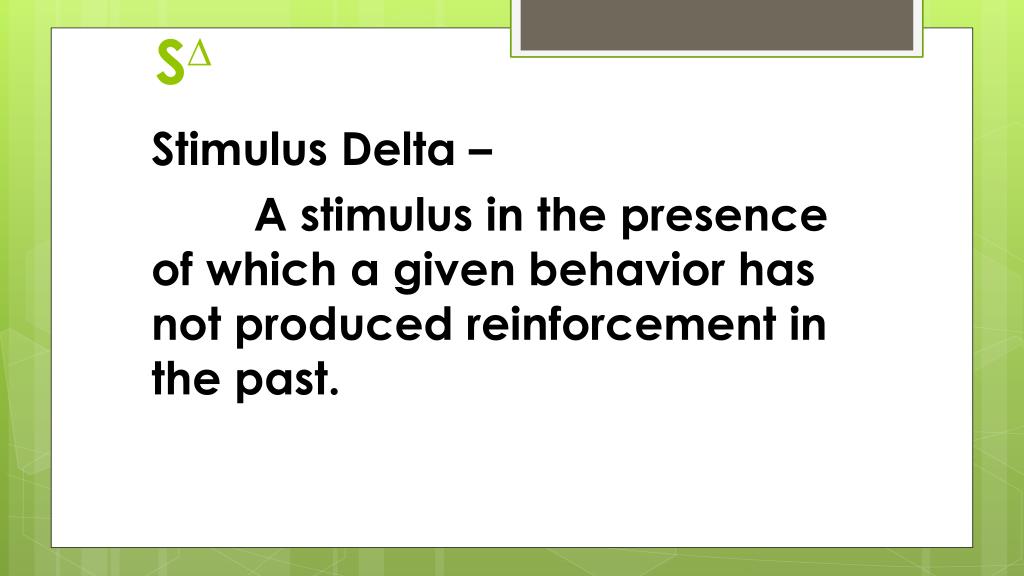 $S^{\Delta}$

Stimulus Delta –

A stimulus in the presence of which a given behavior has not produced reinforcement in the past.